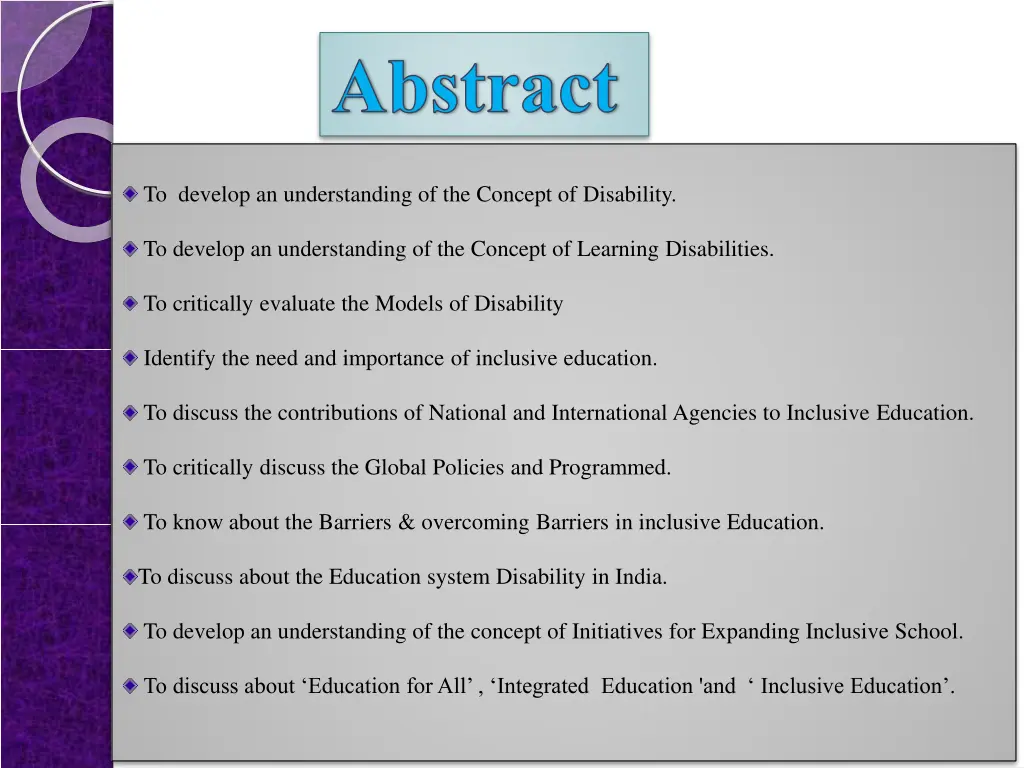 Abstract

To develop an understanding of the Concept of Disability.

To develop an understanding of the Concept of Learning Disabilities.

To critically evaluate the Models of Disability

Identify the need and importance of inclusive education.

To discuss the contributions of National and International Agencies to Inclusive Education.

To critically discuss the Global Policies and Programmed.

To know about the Barriers & overcoming Barriers in inclusive Education.

To discuss about the Education system Disability in India.

To develop an understanding of the concept of Initiatives for Expanding Inclusive School.

To discuss about ‘Education for All’ , ‘Integrated Education 'and ‘ Inclusive Education’.